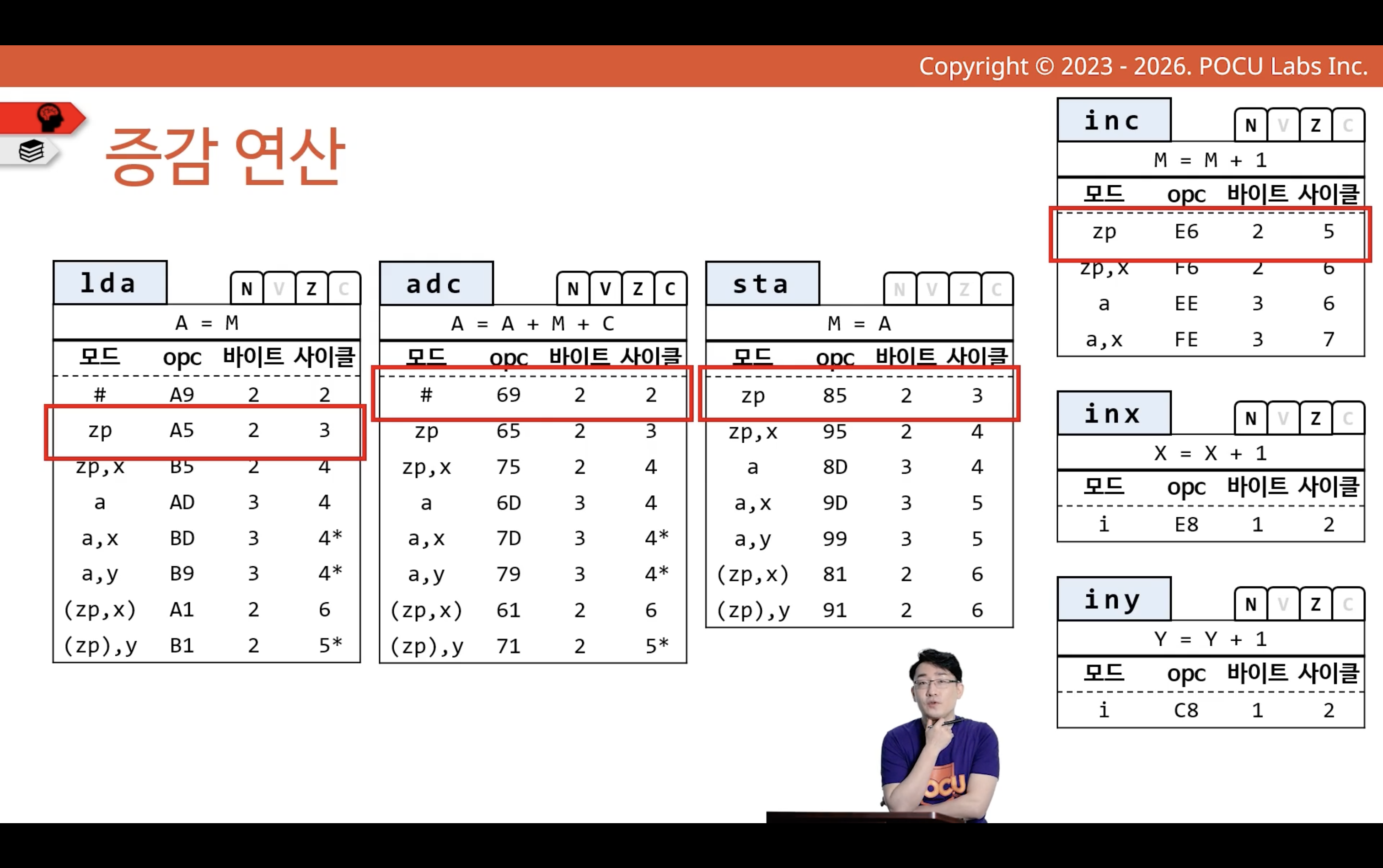 Copyright © 2023 - 2026. POCU Labs Inc.

증감 연산

lda
N V Z C
A = M

| 모드 | opc | 바이트 | 사이클 |
|---|---|---|---|
| # | A9 | 2 | 2 |
| zp | A5 | 2 | 3 |
| zp,x | B5 | 2 | 4 |
| a | AD | 3 | 4 |
| a,x | BD | 3 | 4* |
| a,y | B9 | 3 | 4* |
| (zp,x) | A1 | 2 | 6 |
| (zp),y | B1 | 2 | 5* |

adc
N V Z C
A = A + M + C

| 모드 | opc | 바이트 | 사이클 |
|---|---|---|---|
| # | 69 | 2 | 2 |
| zp | 65 | 2 | 3 |
| zp,x | 75 | 2 | 4 |
| a | 6D | 3 | 4 |
| a,x | 7D | 3 | 4* |
| a,y | 79 | 3 | 4* |
| (zp,x) | 61 | 2 | 6 |
| (zp),y | 71 | 2 | 5* |

sta
N V Z C
M = A

| 모드 | opc | 바이트 | 사이클 |
|---|---|---|---|
| zp | 85 | 2 | 3 |
| zp,x | 95 | 2 | 4 |
| a | 8D | 3 | 4 |
| a,x | 9D | 3 | 5 |
| a,y | 99 | 3 | 5 |
| (zp,x) | 81 | 2 | 6 |
| (zp),y | 91 | 2 | 6 |

inc
N V Z C
M = M + 1

| 모드 | opc | 바이트 | 사이클 |
|---|---|---|---|
| zp | E6 | 2 | 5 |
| zp,x | F6 | 2 | 6 |
| a | EE | 3 | 6 |
| a,x | FE | 3 | 7 |

inx
N V Z C
X = X + 1

| 모드 | opc | 바이트 | 사이클 |
|---|---|---|---|
| i | E8 | 1 | 2 |

iny
N V Z C
Y = Y + 1

| 모드 | opc | 바이트 | 사이클 |
|---|---|---|---|
| i | C8 | 1 | 2 |

POCU